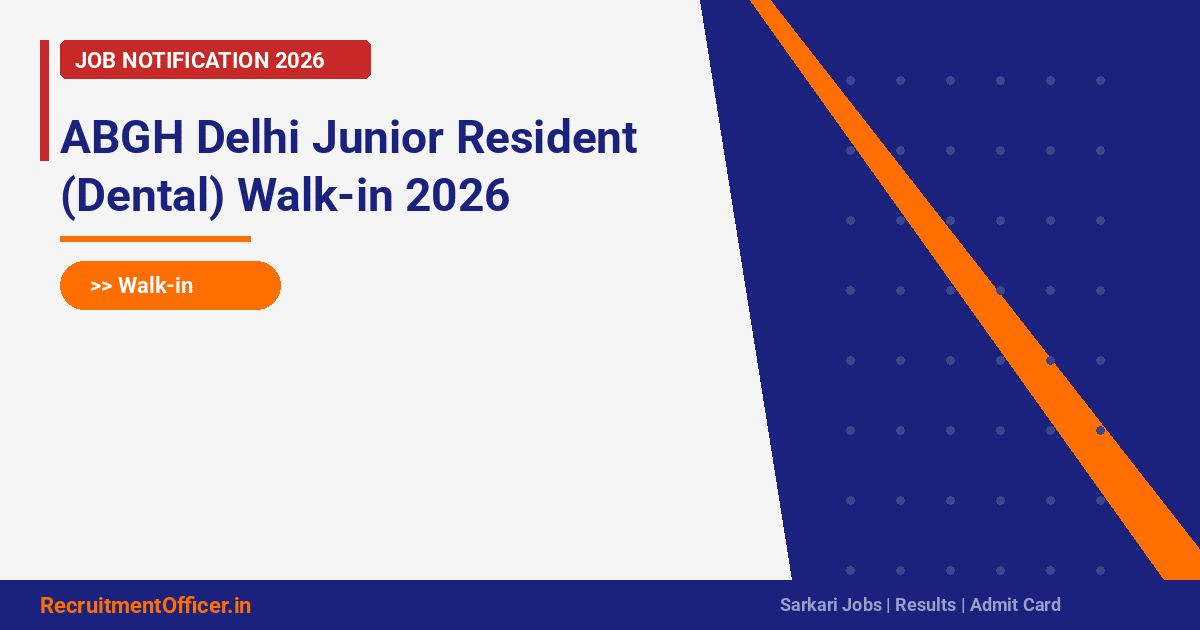 JOB NOTIFICATION 2026

ABGH Delhi Junior Resident (Dental) Walk-in 2026

>> Walk-in

RecruitmentOfficer.in

Sarkari Jobs | Results | Admit Card